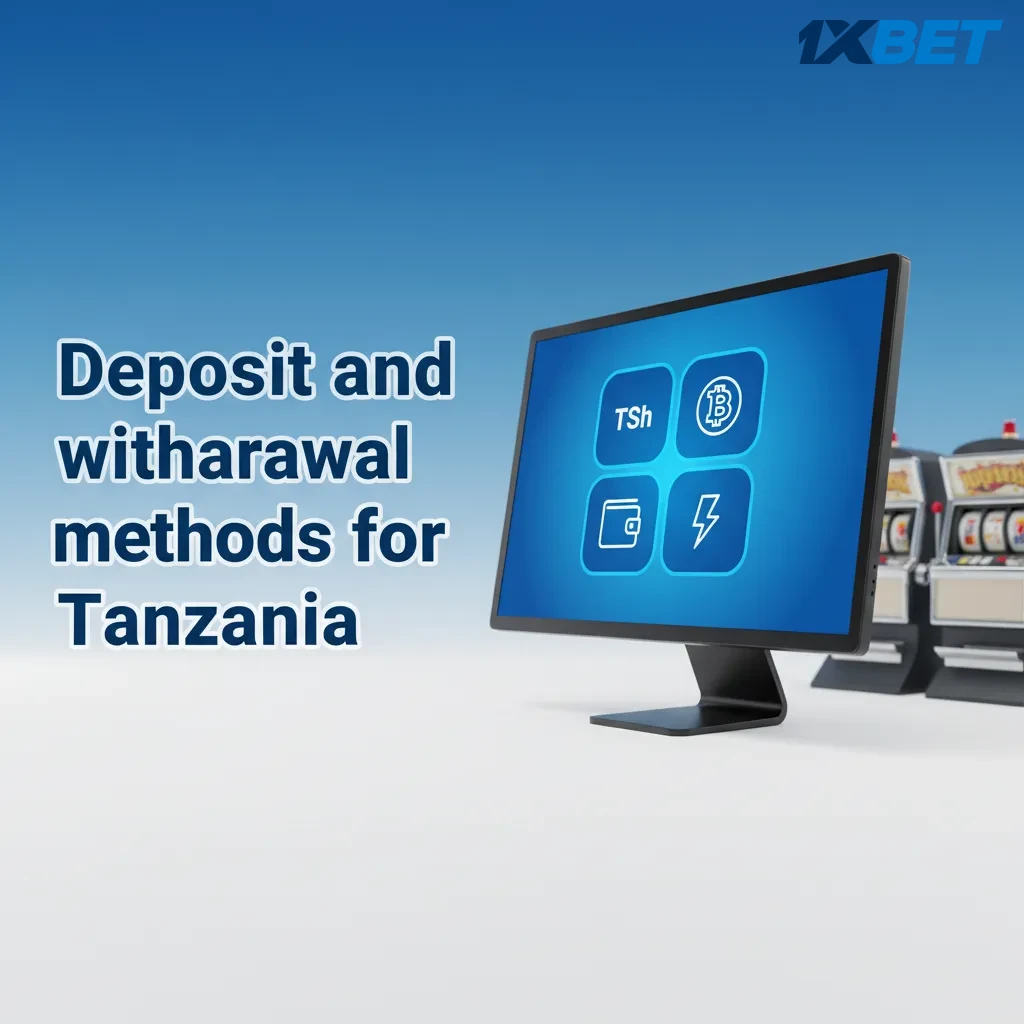 1XBET

Deposit and witharawal methods for Tanzania

TSh